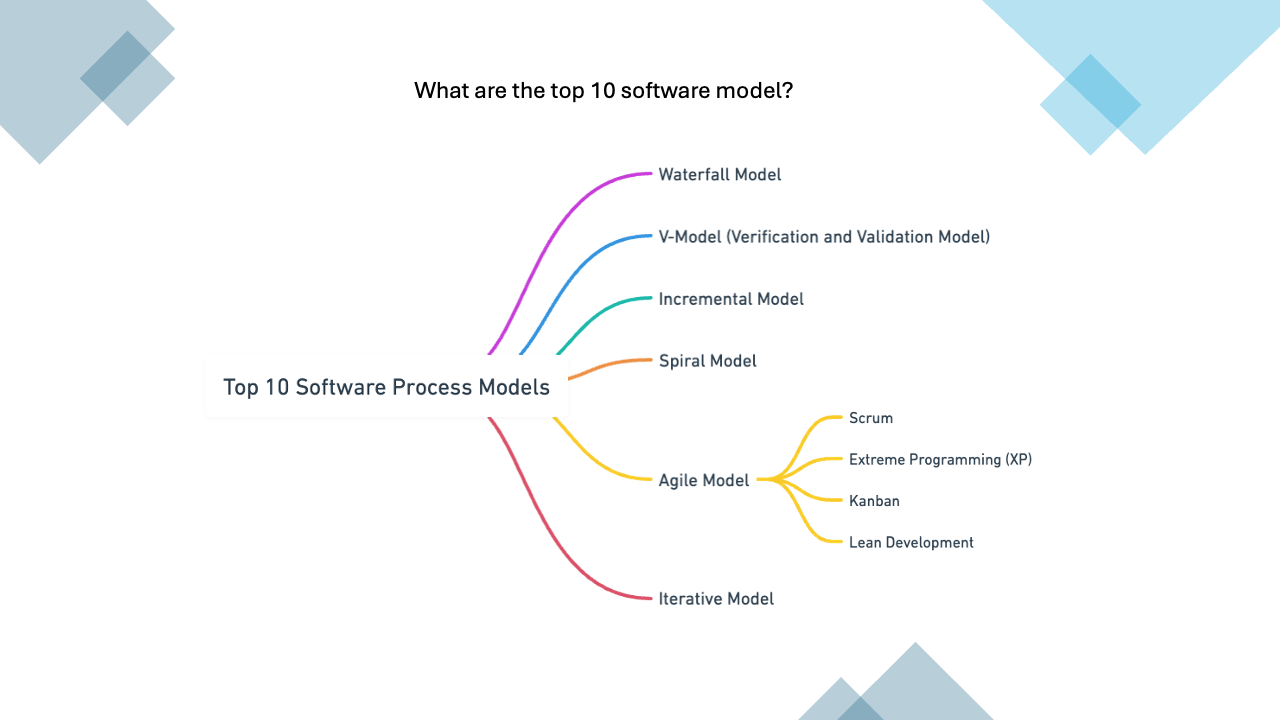 What are the top 10 software model?

Top 10 Software Process Models

Waterfall Model

V-Model (Verification and Validation Model)

Incremental Model

Spiral Model

Agile Model

Scrum

Extreme Programming (XP)

Kanban

Lean Development

Iterative Model